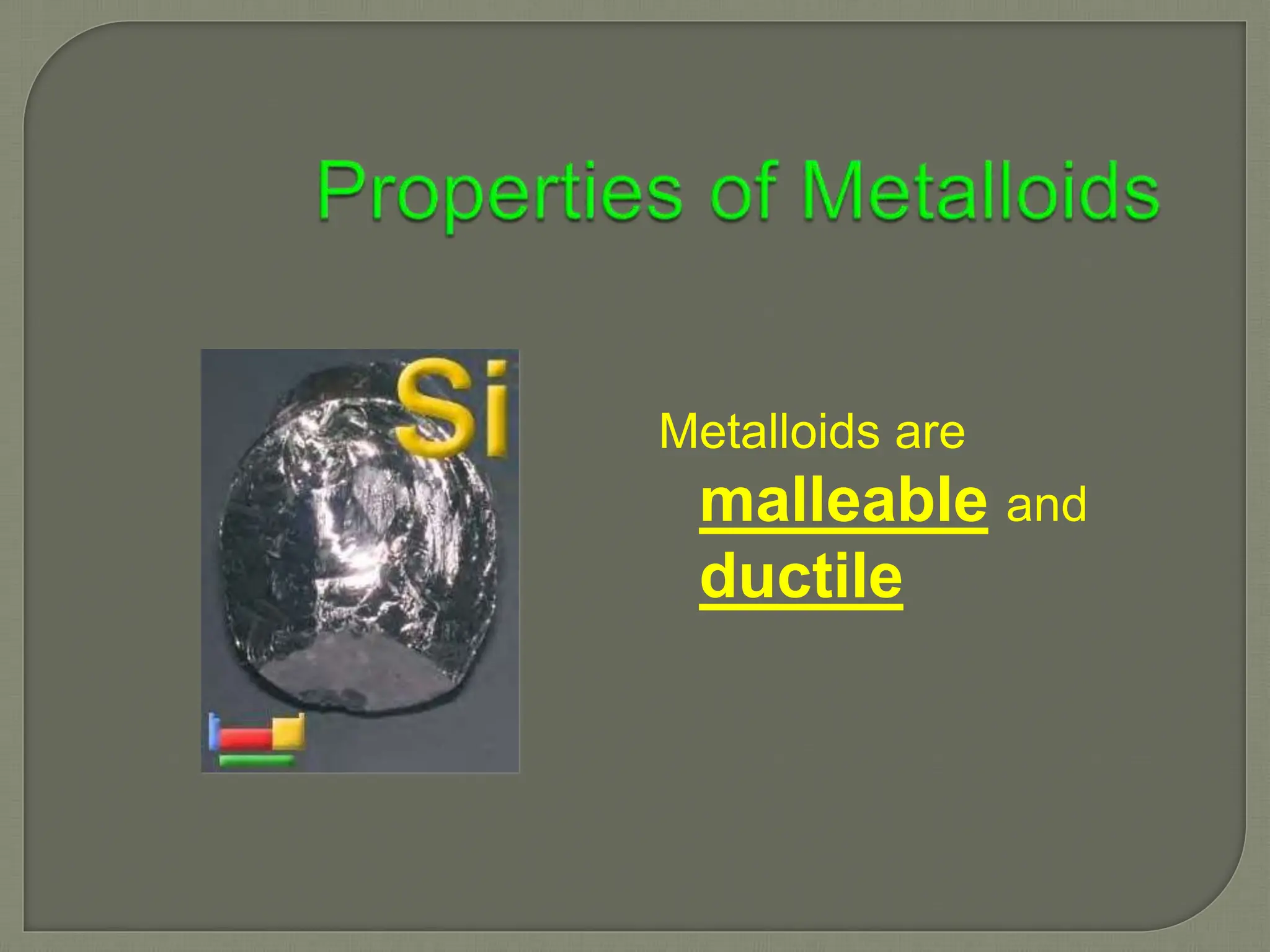 Properties of Metalloids

Si

Metalloids are malleable and ductile